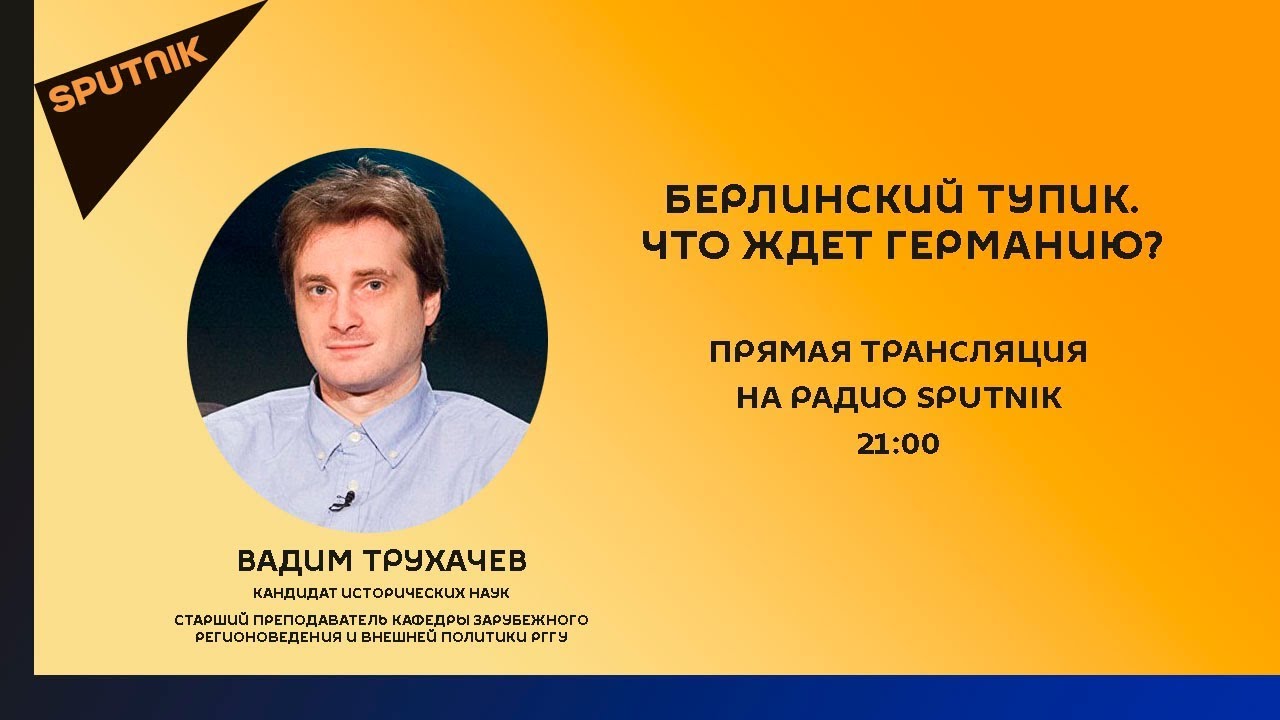 SPUTNIK

БЕРЛИНСКИЙ ТУПИК.
ЧТО ЖДЕТ ГЕРМАНИЮ?

ПРЯМАЯ ТРАНСЛЯЦИЯ
НА РАДИО SPUTNIK
21:00

ВАДИМ ТРУХАЧЕВ
КАНДИДАТ ИСТОРИЧЕСКИХ НАУК
СТАРШИЙ ПРЕПОДАВАТЕЛЬ КАФЕДРЫ ЗАРУБЕЖНОГО РЕГИОНОВЕДЕНИЯ И ВНЕШНЕЙ ПОЛИТИКИ РГГУ